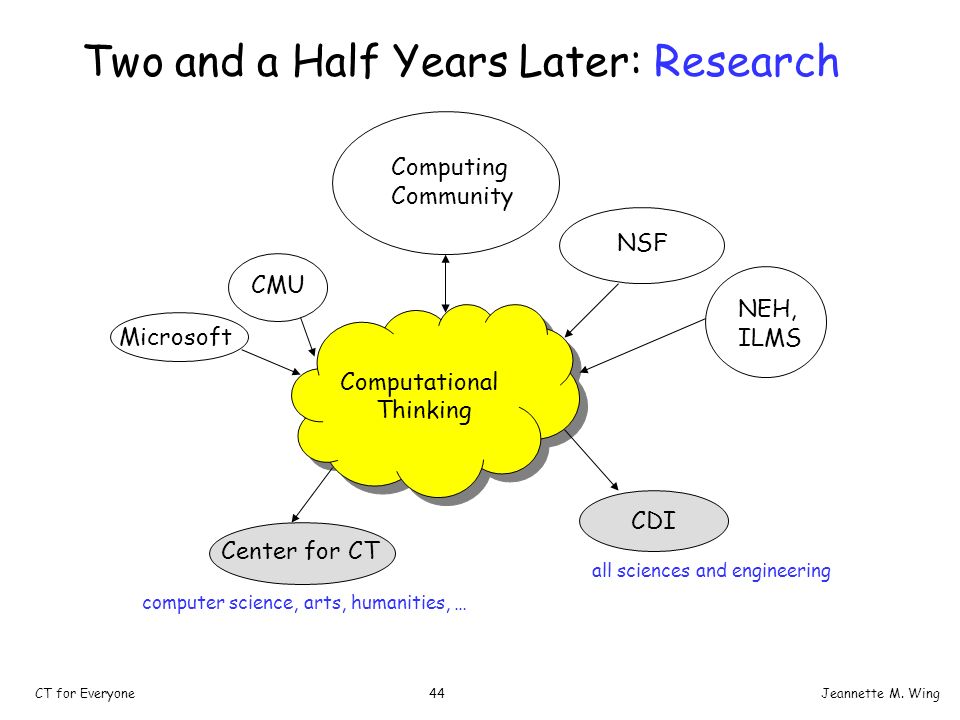 Two and a Half Years Later: Research

Computing Community

NSF

CMU

NEH, ILMS

Microsoft

Computational Thinking

CDI

Center for CT

all sciences and engineering

computer science, arts, humanities, …

CT for Everyone

44

Jeannette M. Wing